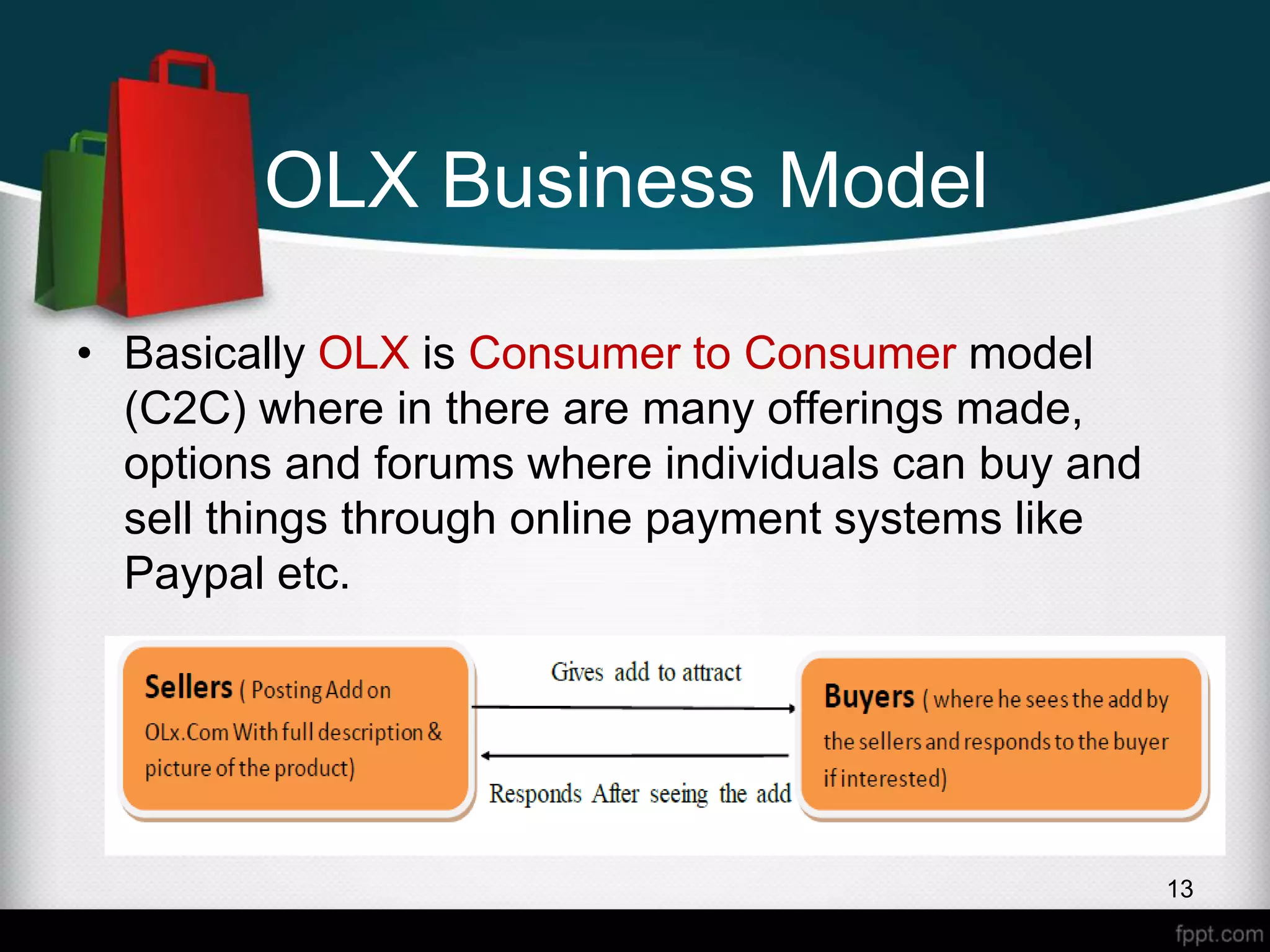 OLX Business Model

• Basically OLX is Consumer to Consumer model (C2C) where in there are many offerings made, options and forums where individuals can buy and sell things through online payment systems like Paypal etc.

Sellers ( Posting Add on OLx.Com With full description & picture of the product)

Gives add to attract

Responds After seeing the add

Buyers ( where he sees the add by the sellers and responds to the buyer if interested)

13

fppt.com